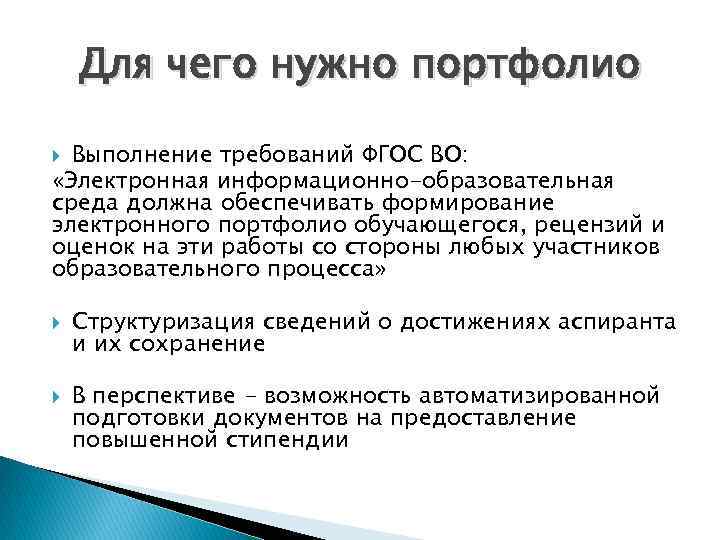 Для чего нужно портфолио

Выполнение требований ФГОС ВО:
«Электронная информационно-образовательная среда должна обеспечивать формирование электронного портфолио обучающегося, рецензий и оценок на эти работы со стороны любых участников образовательного процесса»

Структуризация сведений о достижениях аспиранта и их сохранение

В перспективе - возможность автоматизированной подготовки документов на предоставление повышенной стипендии